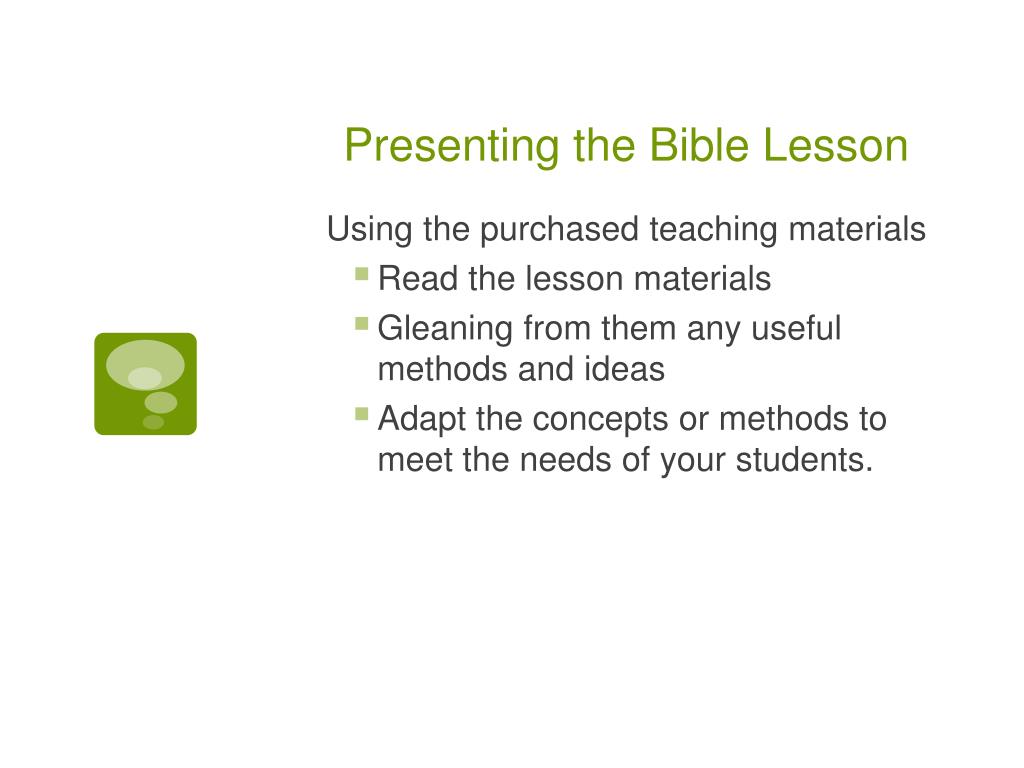 Presenting the Bible Lesson

Using the purchased teaching materials
- Read the lesson materials
- Gleaning from them any useful methods and ideas
- Adapt the concepts or methods to meet the needs of your students.